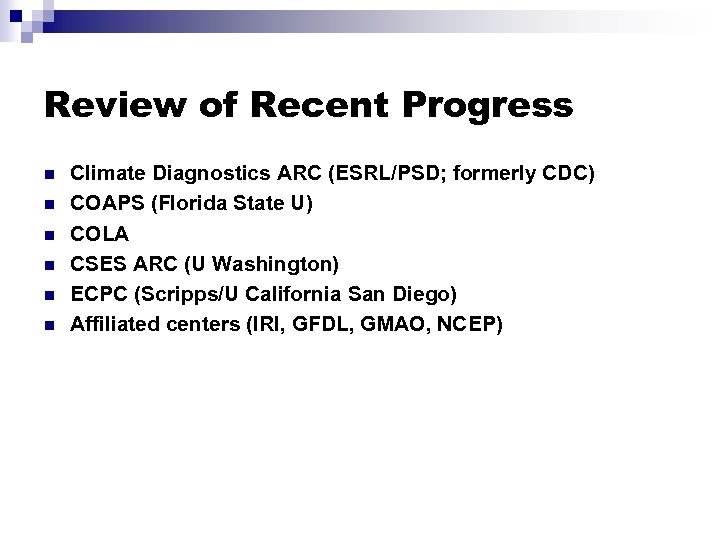 Review of Recent Progress

- Climate Diagnostics ARC (ESRL/PSD; formerly CDC)
- COAPS (Florida State U)
- COLA
- CSES ARC (U Washington)
- ECPC (Scripps/U California San Diego)
- Affiliated centers (IRI, GFDL, GMAO, NCEP)